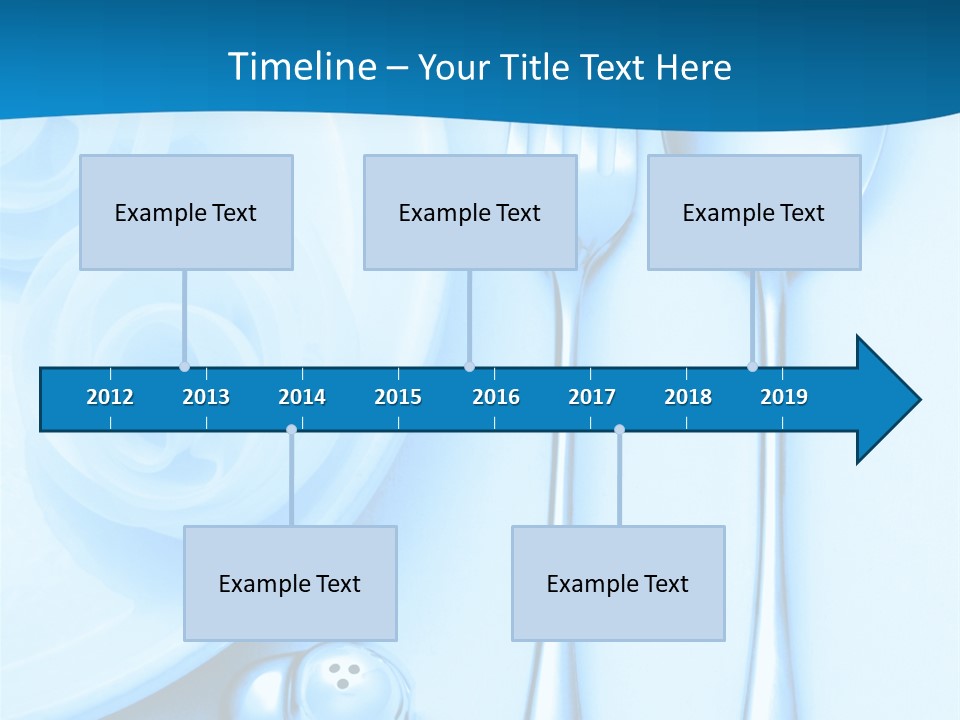 Timeline – Your Title Text Here

Example Text

Example Text

Example Text

2012 2013 2014 2015 2016 2017 2018 2019

Example Text

Example Text